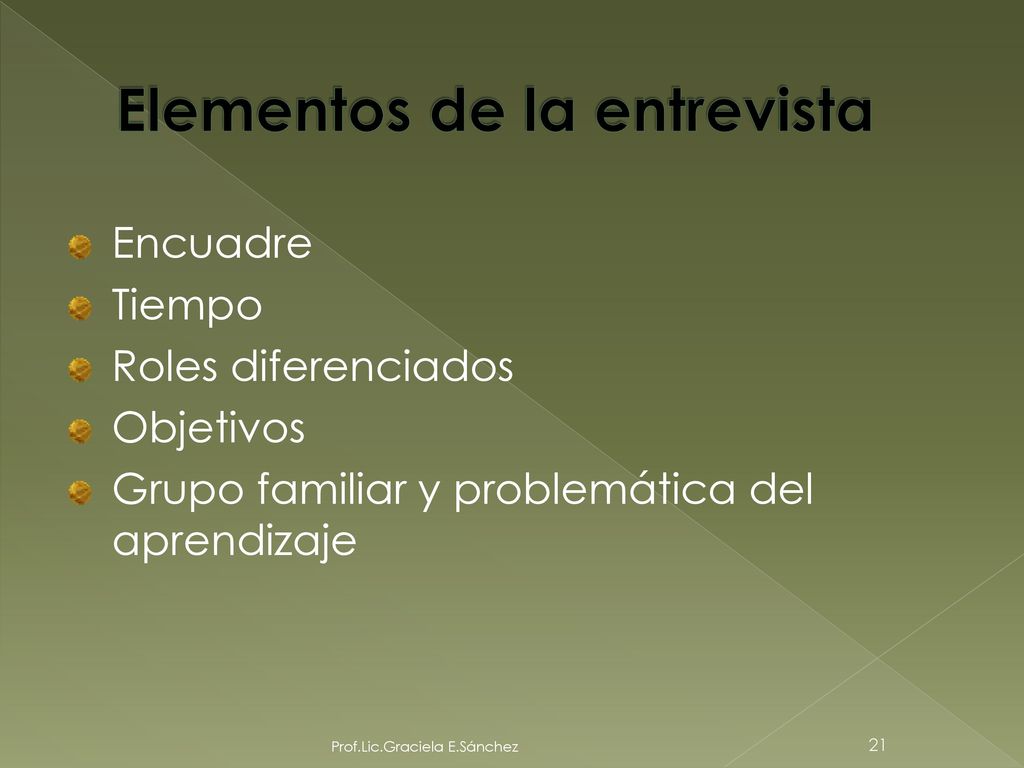 Elementos de la entrevista

Encuadre
Tiempo
Roles diferenciados
Objetivos
Grupo familiar y problemática del aprendizaje

Prof.Lic.Graciela E.Sánchez

21